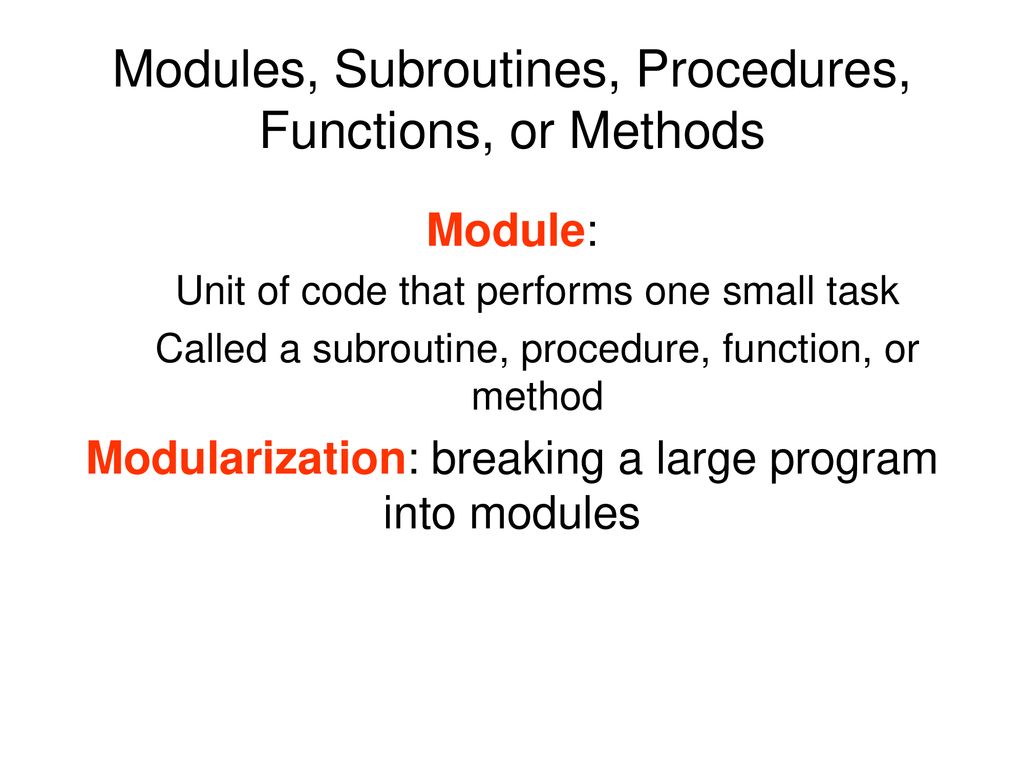 Modules, Subroutines, Procedures, Functions, or Methods

Module:

Unit of code that performs one small task

Called a subroutine, procedure, function, or method

Modularization: breaking a large program into modules